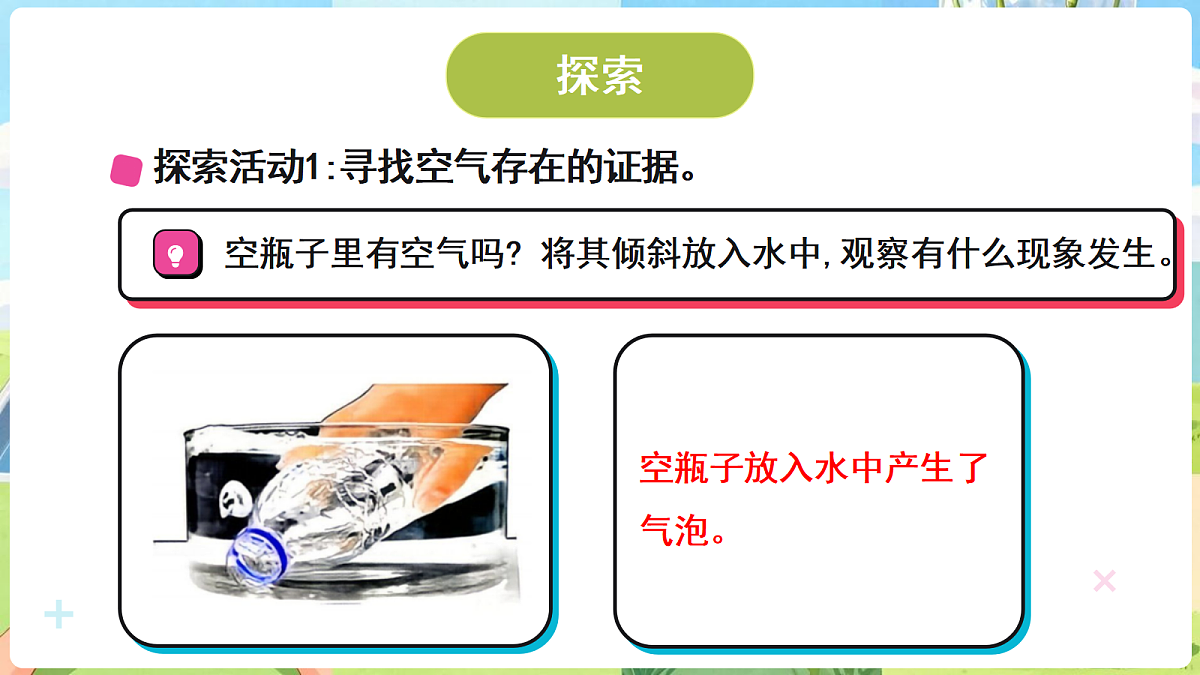 探索

探索活动1:寻找空气存在的证据。

空瓶子里有空气吗？将其倾斜放入水中，观察有什么现象发生。

空瓶子放入水中产生了气泡。